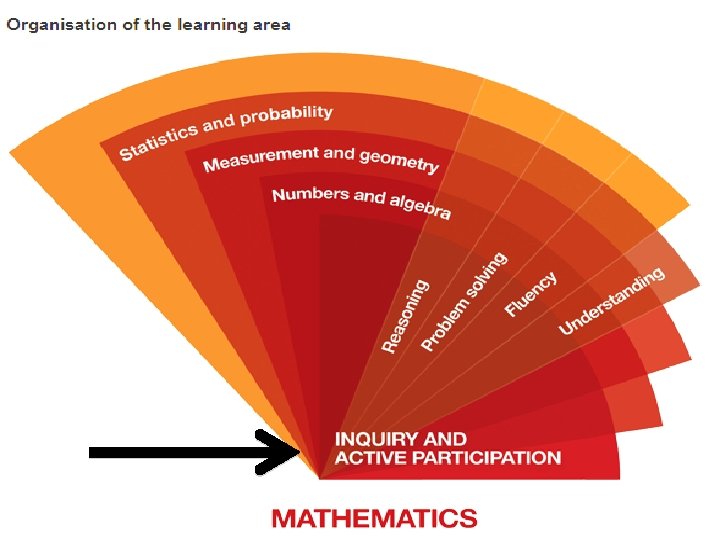 Organisation of the learning area

Statistics and probability

Measurement and geometry

Numbers and algebra

Reasoning

Problem solving

Fluency

Understanding

INQUIRY AND ACTIVE PARTICIPATION

MATHEMATICS